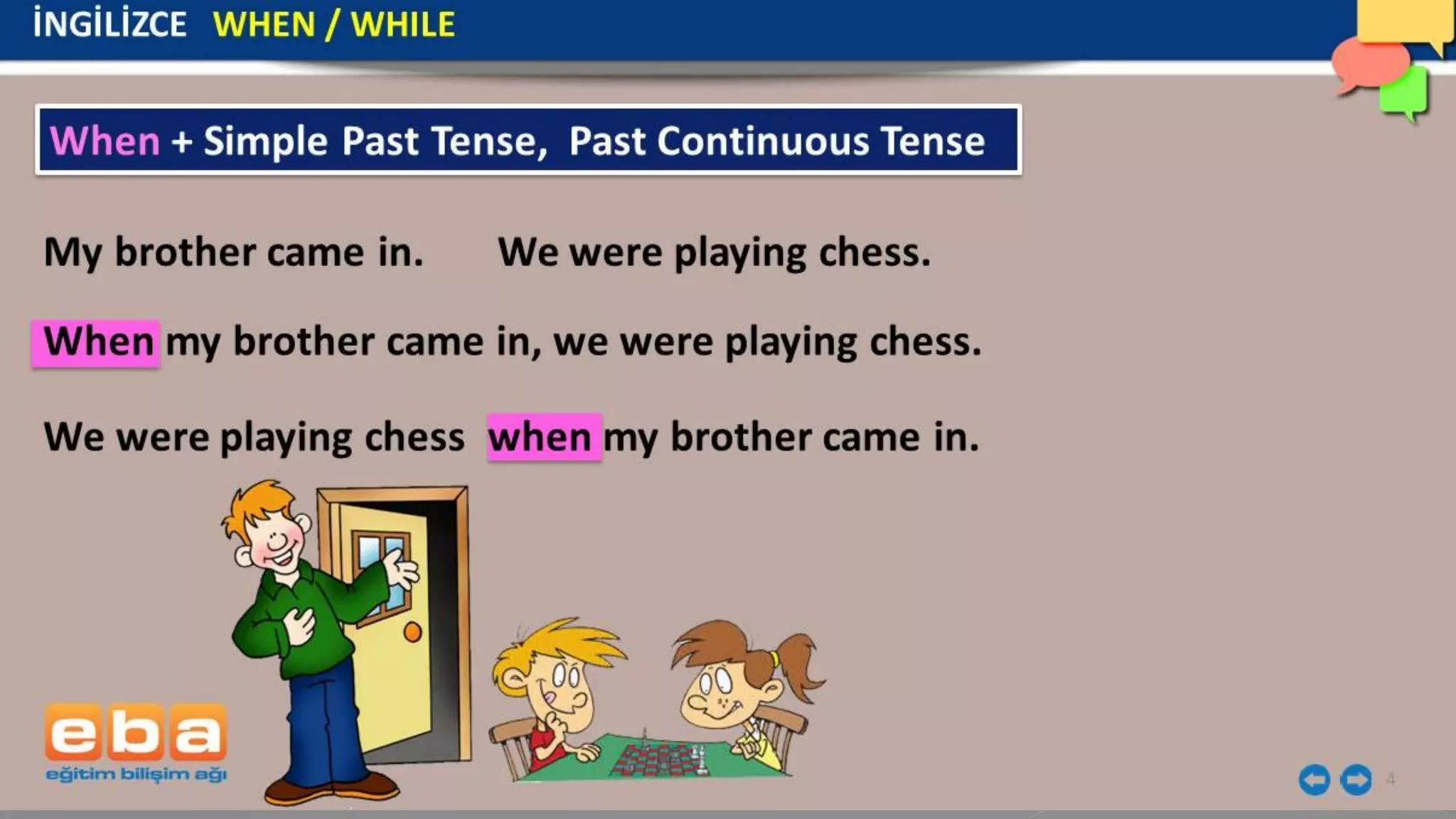 İNGİLİZCE WHEN / WHILE

When + Simple Past Tense, Past Continuous Tense

My brother came in. We were playing chess.

When my brother came in, we were playing chess.

We were playing chess when my brother came in.

eba
eğitim bilişim ağı

4